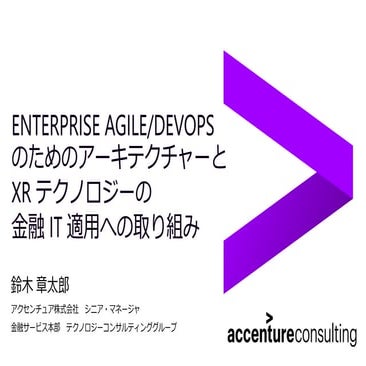 ENTERPRISE AGILE/DEVOPS
のためのアーキテクチャーと
XR テクノロジーの
金融 IT 適用への取り組み

鈴木 章太郎

アクセンチュア株式会社　シニア・マネージャ

金融サービス本部　テクノロジーコンサルティンググループ

accentureconsulting